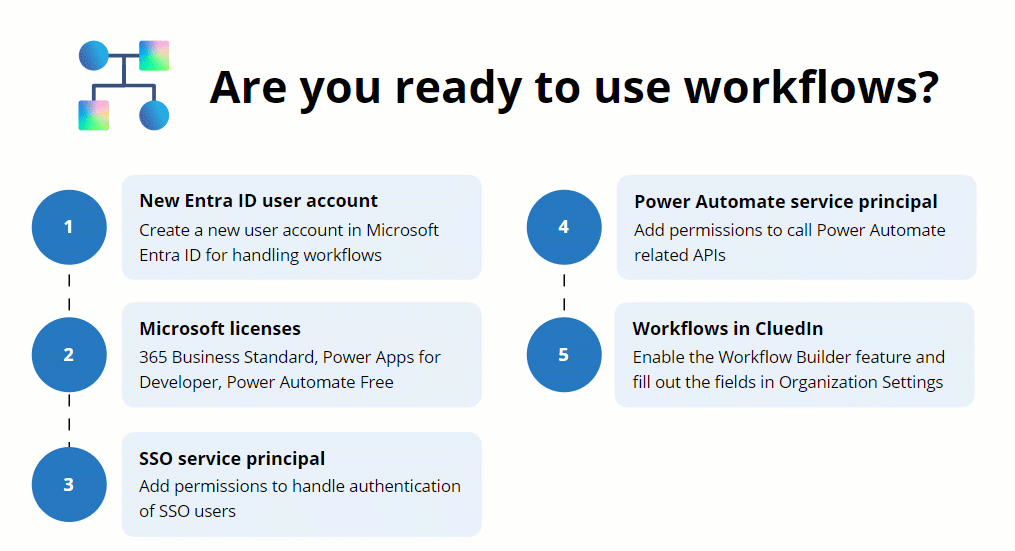 Are you ready to use workflows?

1

New Entra ID user account

Create a new user account in Microsoft Entra ID for handling workflows

2

Microsoft licenses

365 Business Standard, Power Apps for Developer, Power Automate Free

3

SSO service principal

Add permissions to handle authentication of SSO users

4

Power Automate service principal

Add permissions to call Power Automate related APIs

5

Workflows in CluedIn

Enable the Workflow Builder feature and fill out the fields in Organization Settings